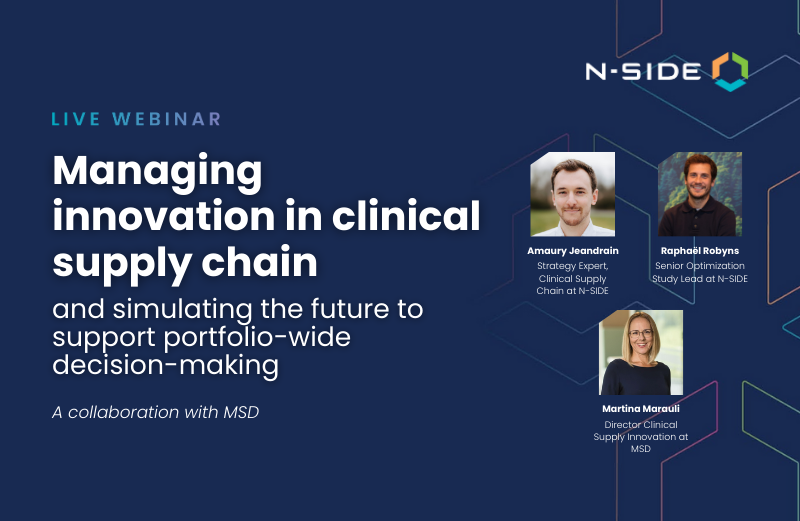 N-SIDE

LIVE WEBINAR

Managing innovation in clinical supply chain

and simulating the future to support portfolio-wide decision-making

A collaboration with MSD

Amaury Jeandrain
Strategy Expert, Clinical Supply Chain at N-SIDE

Raphaël Robyns
Senior Optimization Study Lead at N-SIDE

Martina Marauli
Director Clinical Supply Innovation at MSD